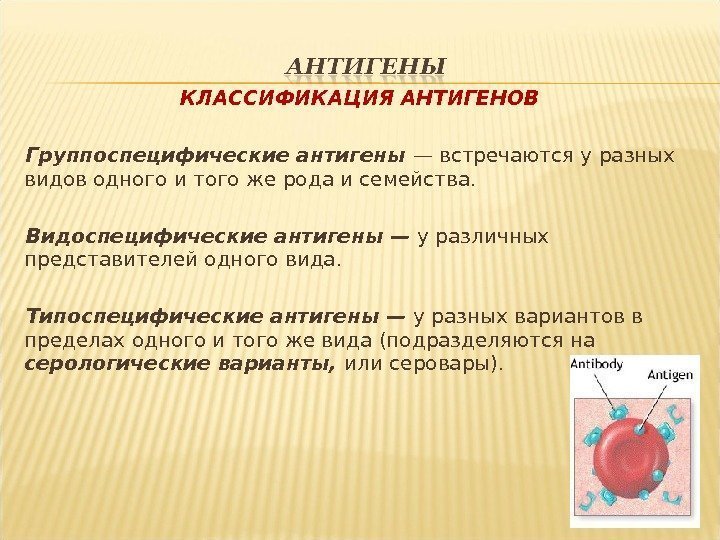 АНТИГЕНЫ

КЛАССИФИКАЦИЯ АНТИГЕНОВ

Группоспецифические антигены — встречаются у разных видов одного и того же рода и семейства.

Видоспецифические антигены — у различных представителей одного вида.

Типоспецифические антигены — у разных вариантов в пределах одного и того же вида (подразделяются на серологические варианты, или серовары).

Antibody

Antigen